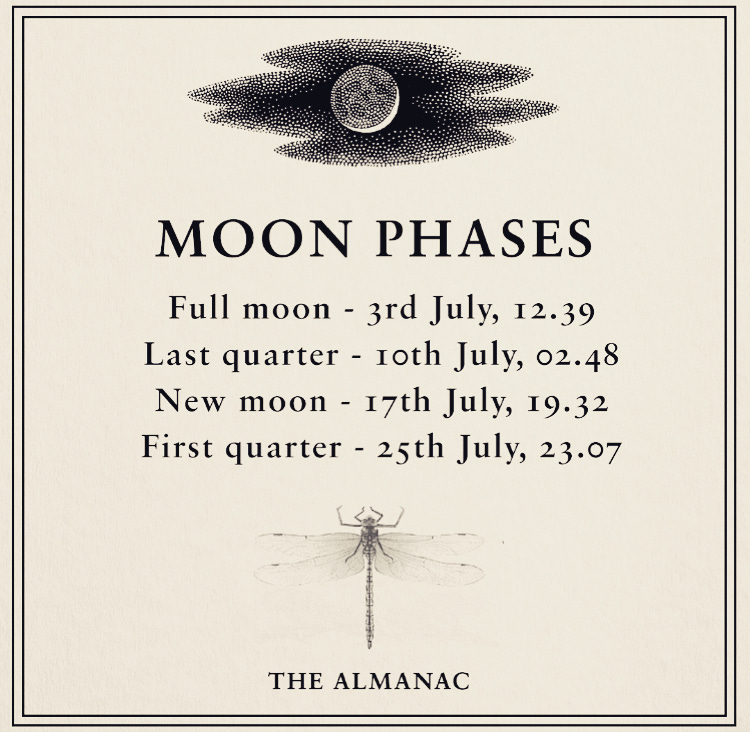 MOON PHASES

Full moon - 3rd July, 12.39
Last quarter - 10th July, 02.48
New moon - 17th July, 19.32
First quarter - 25th July, 23.07

THE ALMANAC